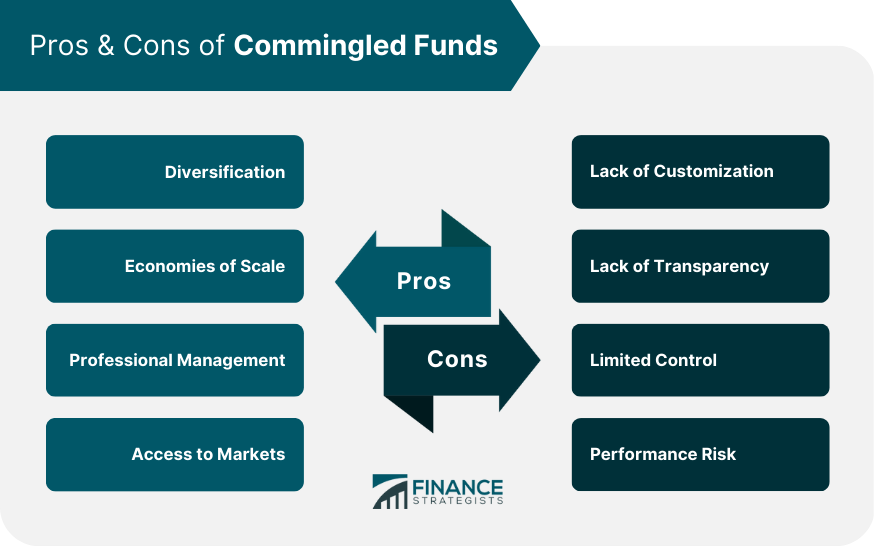 Pros & Cons of Commingled Funds

Diversification

Economies of Scale

Professional Management

Access to Markets

Pros

Cons

Lack of Customization

Lack of Transparency

Limited Control

Performance Risk

FINANCE STRATEGISTS